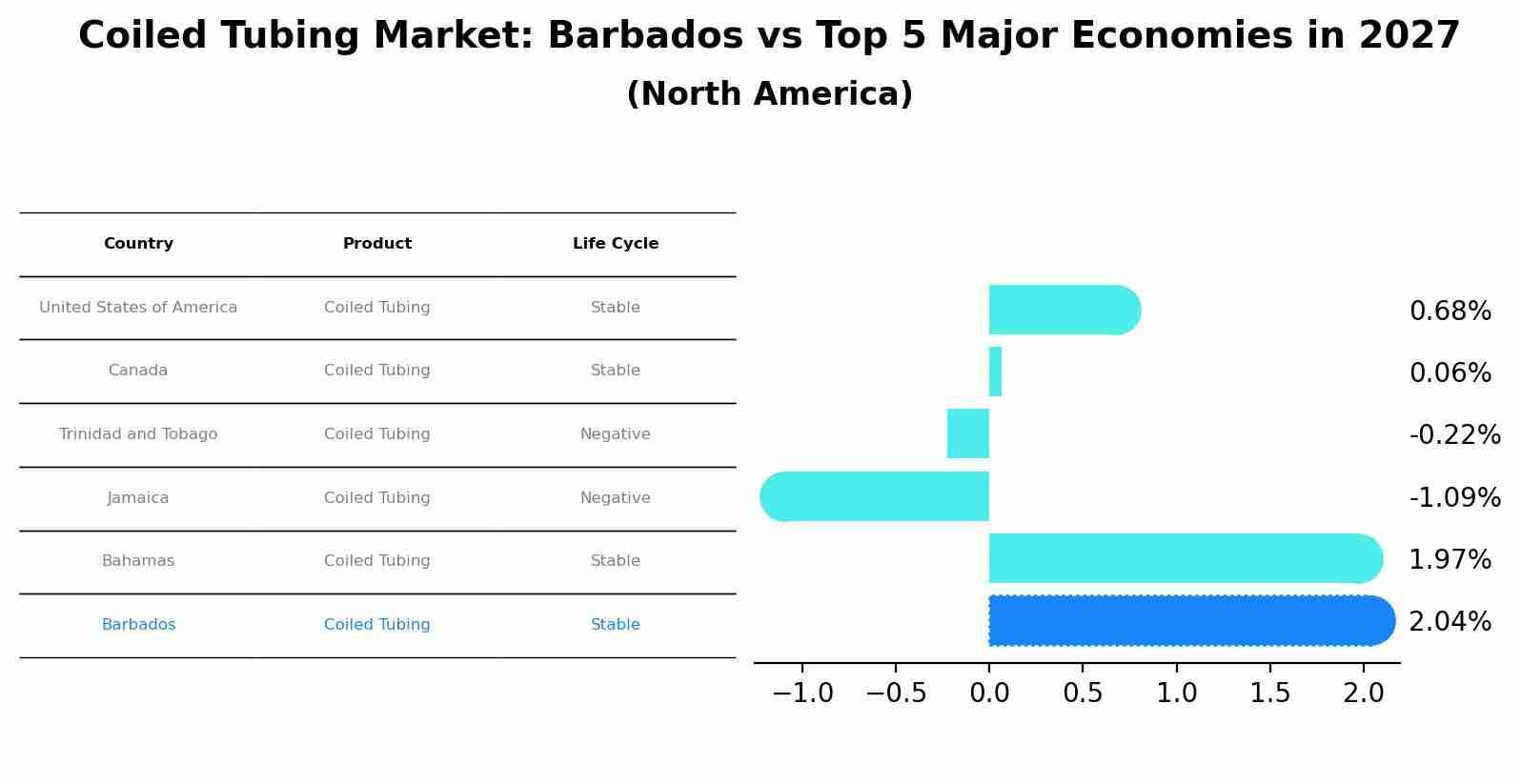 Coiled Tubing Market: Barbados vs Top 5 Major Economies in 2027
(North America)

| Country | Product | Life Cycle |
|---|---|---|
| United States of America | Coiled Tubing | Stable |
| Canada | Coiled Tubing | Stable |
| Trinidad and Tobago | Coiled Tubing | Negative |
| Jamaica | Coiled Tubing | Negative |
| Bahamas | Coiled Tubing | Stable |
| Barbados | Coiled Tubing | Stable |

0.68%
0.06%
-0.22%
-1.09%
1.97%
2.04%

−1.0 −0.5 0.0 0.5 1.0 1.5 2.0